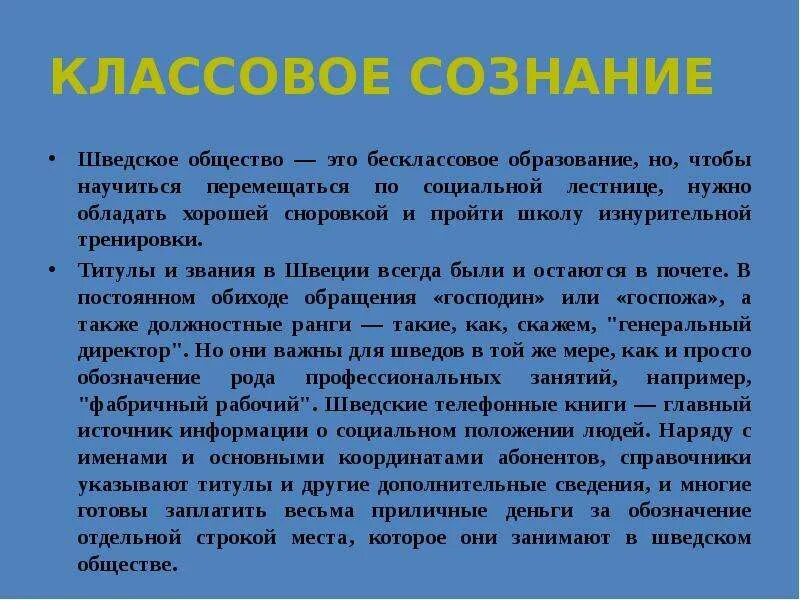 КЛАССОВОЕ СОЗНАНИЕ

• Шведское общество — это бесклассовое образование, но, чтобы научиться перемещаться по социальной лестнице, нужно обладать хорошей сноровкой и пройти школу изнурительной тренировки.

• Титулы и звания в Швеции всегда были и остаются в почете. В постоянном обиходе обращения «господин» или «госпожа», а также должностные ранги — такие, как, скажем, "генеральный директор". Но они важны для шведов в той же мере, как и просто обозначение рода профессиональных занятий, например, "фабричный рабочий". Шведские телефонные книги — главный источник информации о социальном положении людей. Наряду с именами и основными координатами абонентов, справочники указывают титулы и другие дополнительные сведения, и многие готовы заплатить весьма приличные деньги за обозначение отдельной строкой места, которое они занимают в шведском обществе.